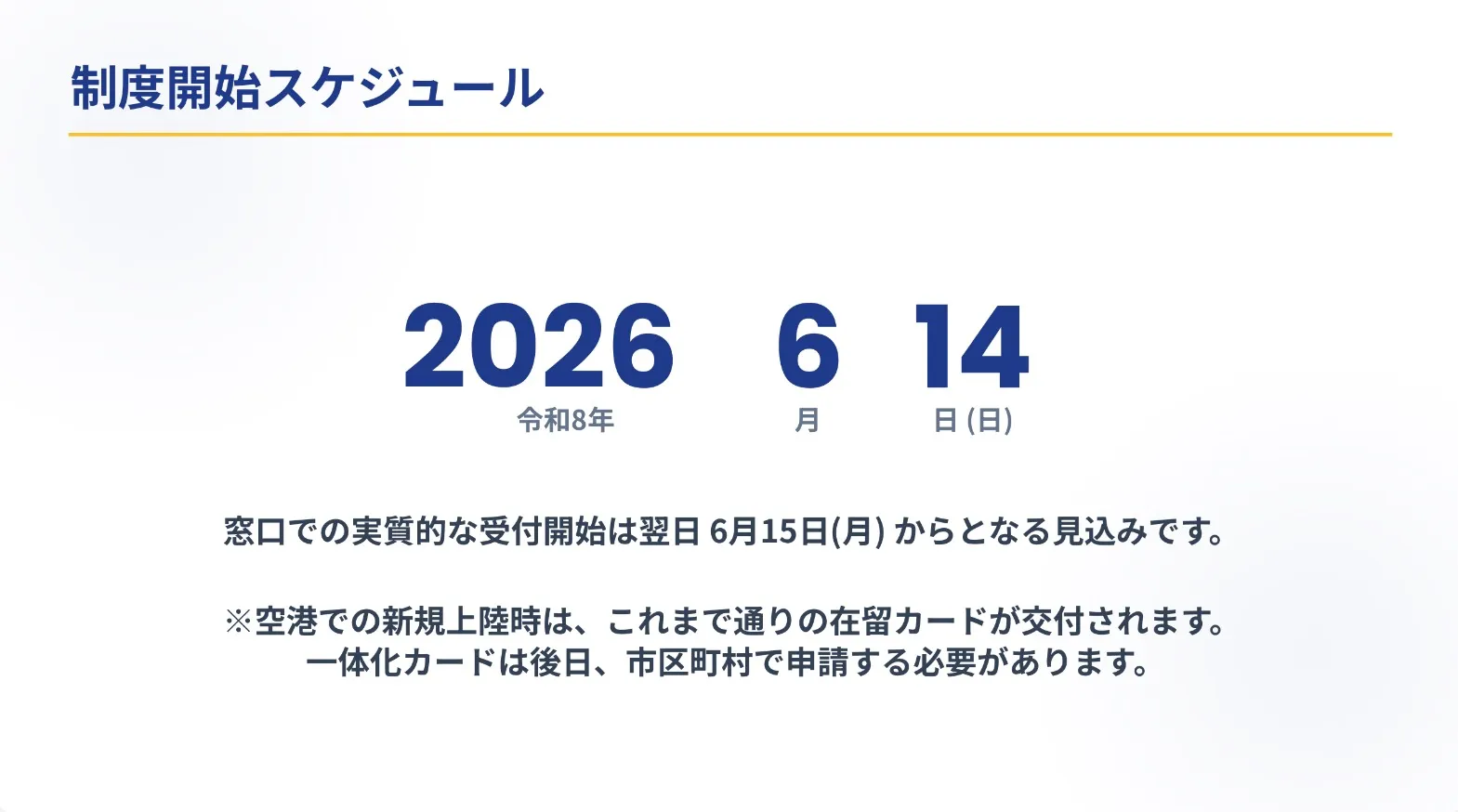 制度開始スケジュール

2026
令和8年

6
月

14
日 (日)

窓口での実質的な受付開始は翌日 6月15日(月) からとなる見込みです。

※空港での新規上陸時は、これまで通りの在留カードが交付されます。
一体化カードは後日、市区町村で申請する必要があります。